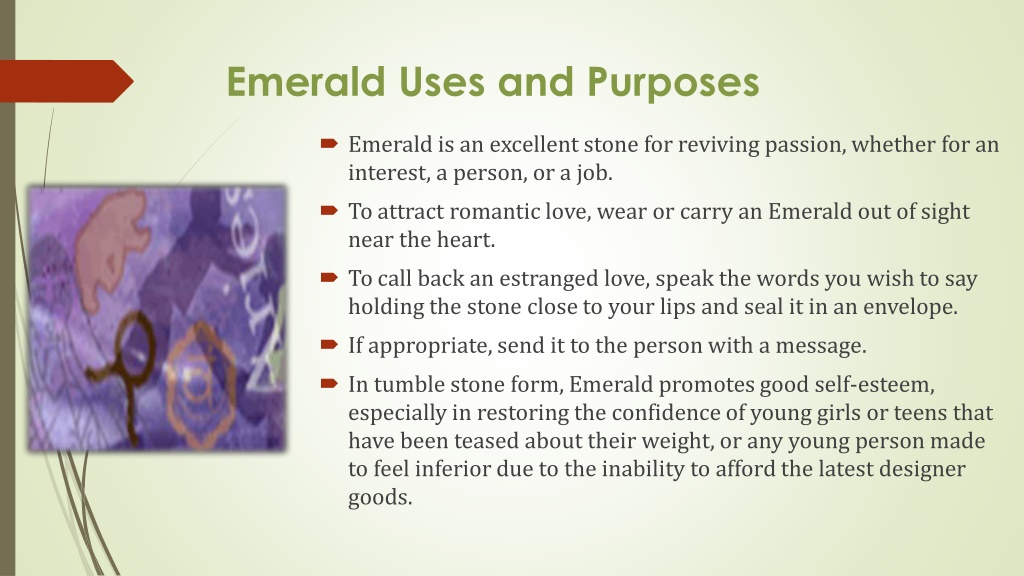 Emerald Uses and Purposes

Emerald is an excellent stone for reviving passion, whether for an interest, a person, or a job.

To attract romantic love, wear or carry an Emerald out of sight near the heart.

To call back an estranged love, speak the words you wish to say holding the stone close to your lips and seal it in an envelope.

If appropriate, send it to the person with a message.

In tumble stone form, Emerald promotes good self-esteem, especially in restoring the confidence of young girls or teens that have been teased about their weight, or any young person made to feel inferior due to the inability to afford the latest designer goods.